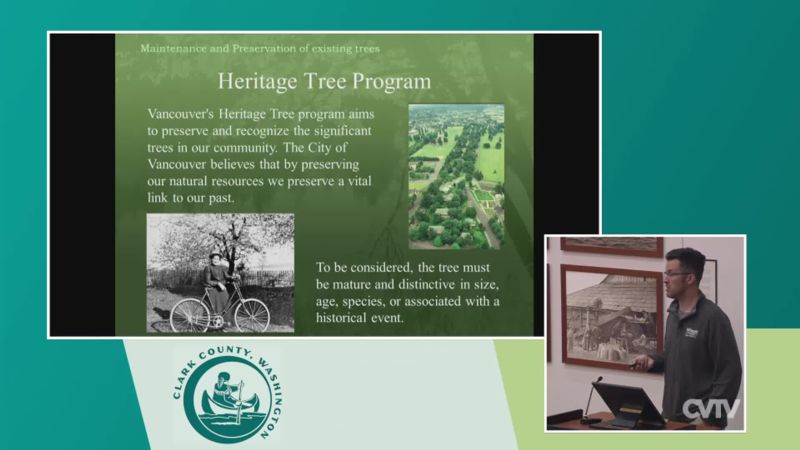 Maintenance and Preservation of existing trees

Heritage Tree Program

Vancouver's Heritage Tree program aims to preserve and recognize the significant trees in our community. The City of Vancouver believes that by preserving our natural resources we preserve a vital link to our past.

To be considered, the tree must be mature and distinctive in size, age, species, or associated with a historical event.

CLARK COUNTY, WASHINGTON

CVTV